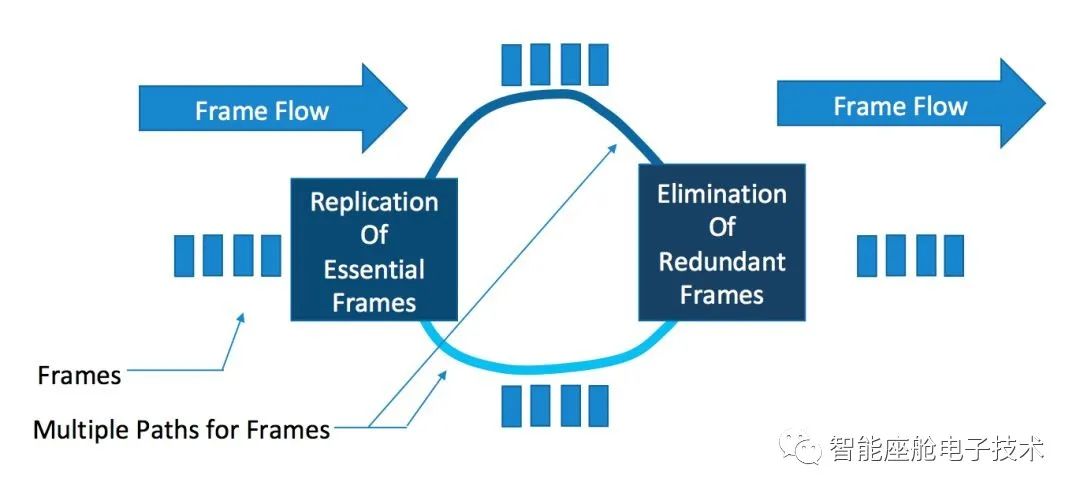 Frame Flow

Frame Flow

Replication Of Essential Frames

Elimination Of Redundant Frames

Frames

Multiple Paths for Frames

智能座舱电子技术